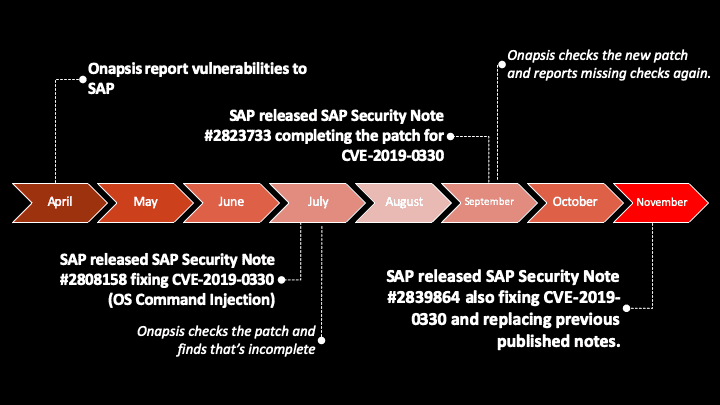 Onapsis report vulnerabilities to SAP

Onapsis checks the new patch and reports missing checks again.

SAP released SAP Security Note #2823733 completing the patch for CVE-2019-0330

April

May

June

July

August

September

October

November

SAP released SAP Security Note #2808158 fixing CVE-2019-0330 (OS Command Injection)

Onapsis checks the patch and finds that's incomplete

SAP released SAP Security Note #2839864 also fixing CVE-2019-0330 and replacing previous published notes.